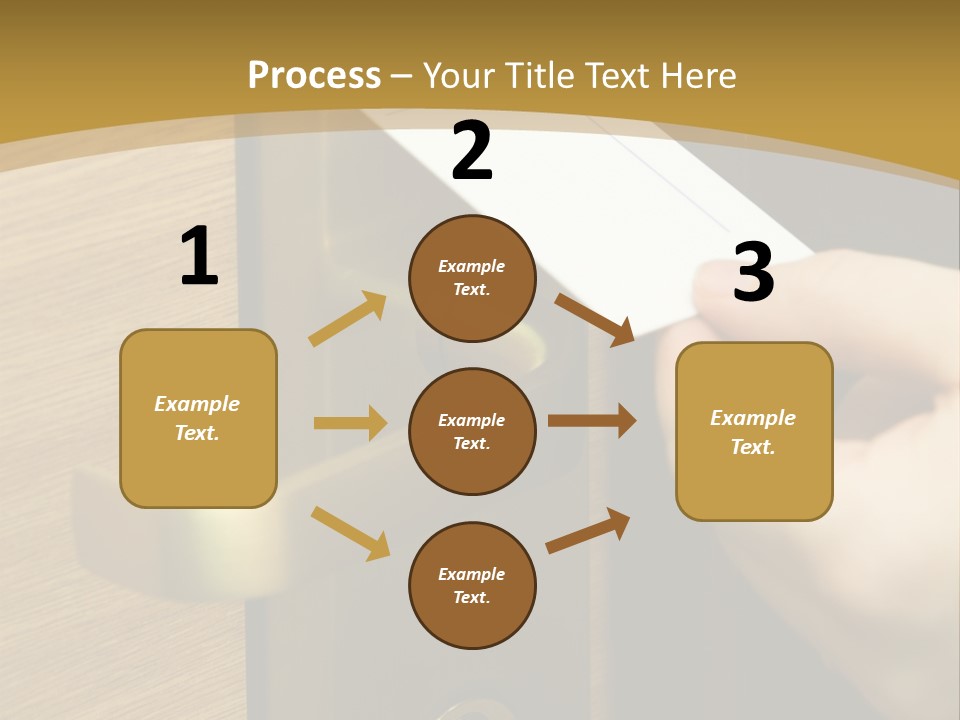 Process – Your Title Text Here

1

Example Text.

2

Example Text.

Example Text.

Example Text.

3

Example Text.